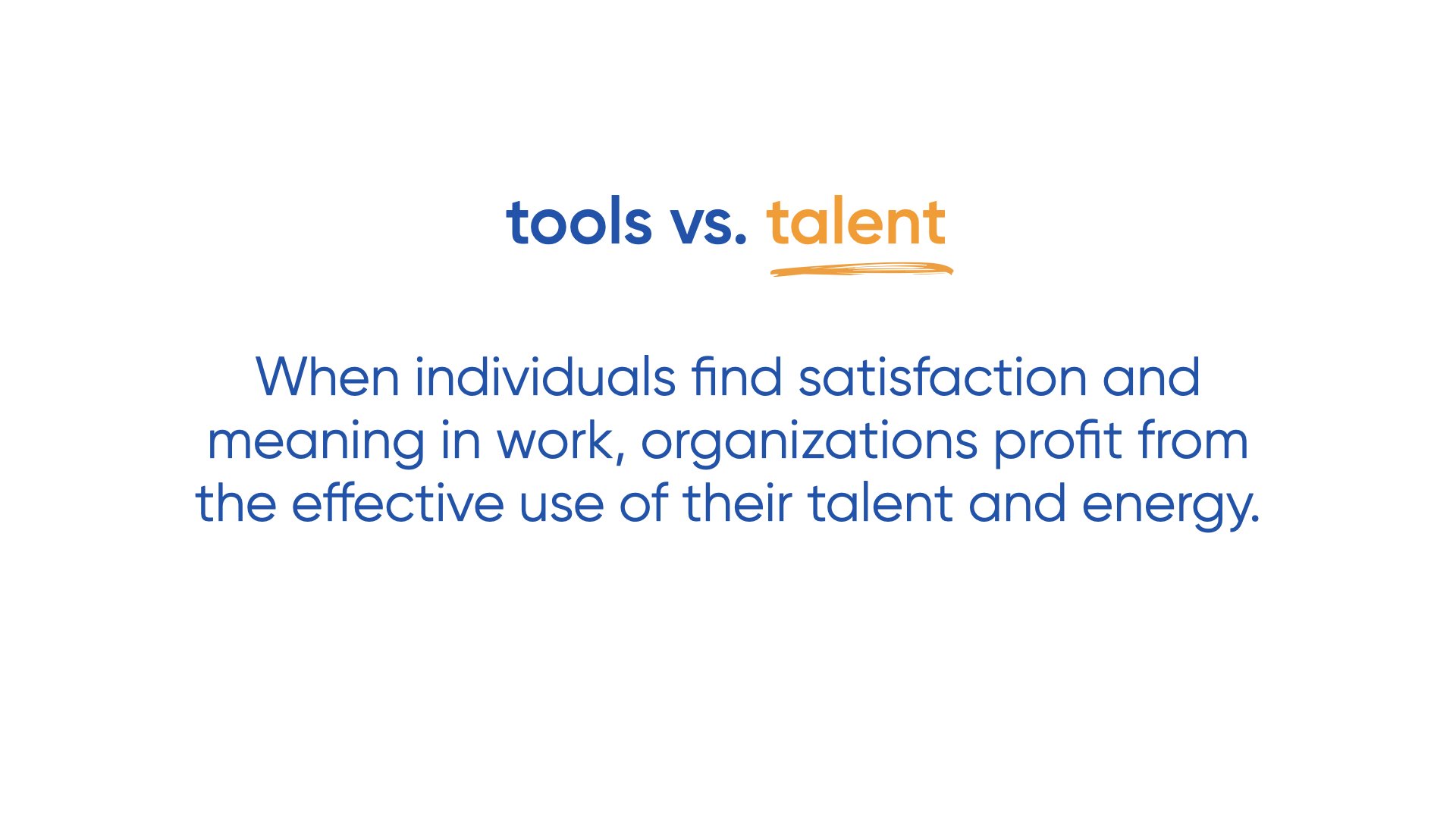 tools vs. talent

When individuals find satisfaction and meaning in work, organizations profit from the effective use of their talent and energy.